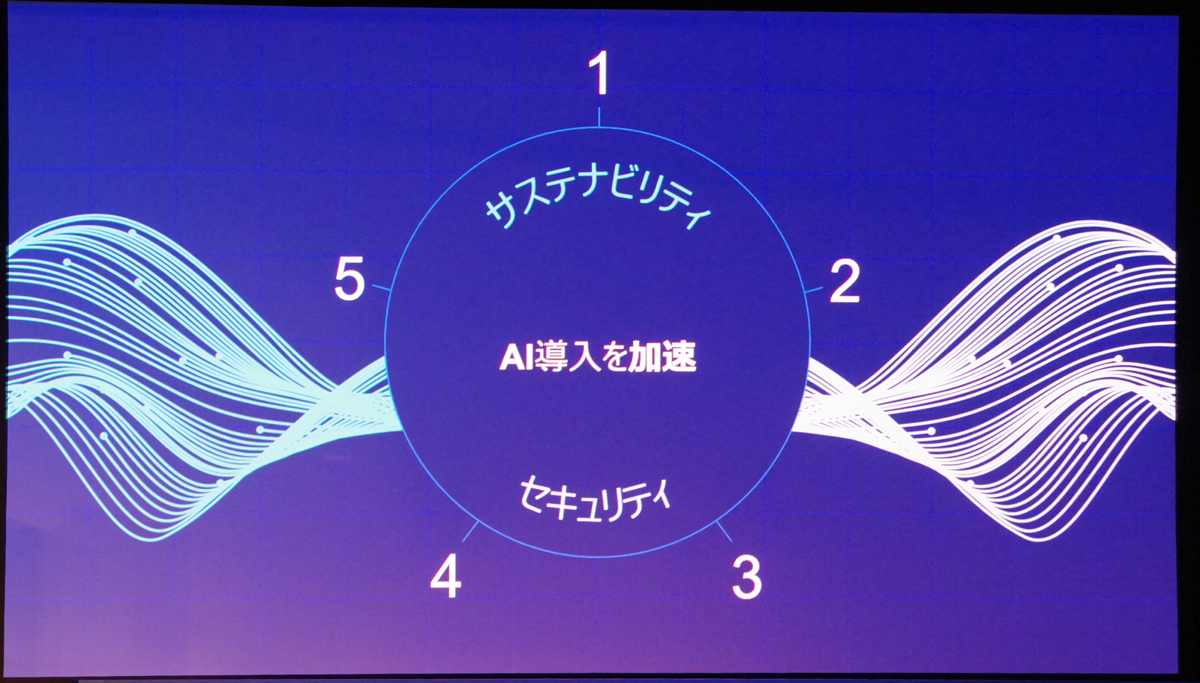 1

サステナビリティ

5

2

AI導入を加速

セキュリティ

4

3